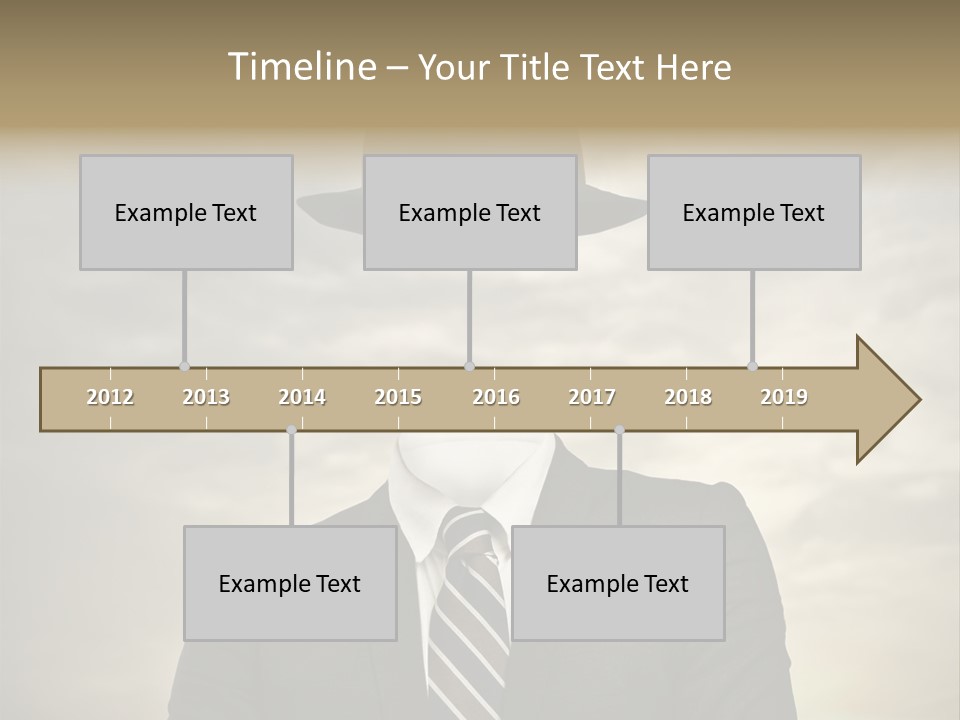 Timeline – Your Title Text Here

Example Text

Example Text

Example Text

2012 2013 2014 2015 2016 2017 2018 2019

Example Text

Example Text